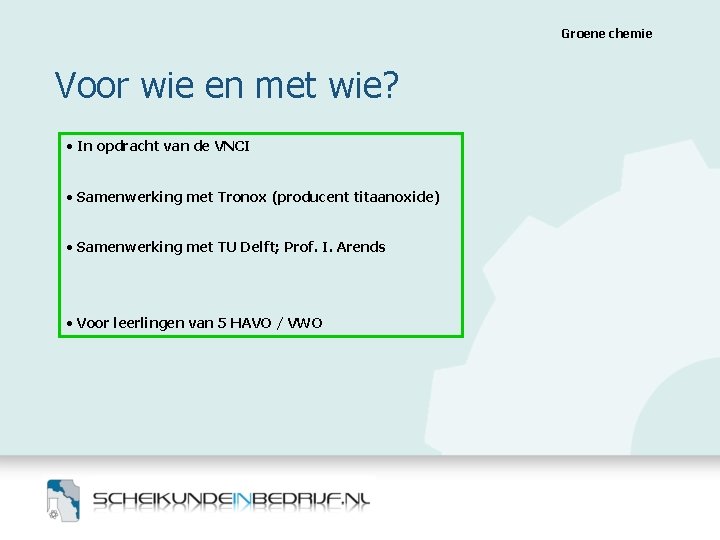 Groene chemie

Voor wie en met wie?

• In opdracht van de VNCI

• Samenwerking met Tronox (producent titaanoxide)

• Samenwerking met TU Delft; Prof. I. Arends

• Voor leerlingen van 5 HAVO / VWO

SCHEIKUNDEINBEDRIJF.NL